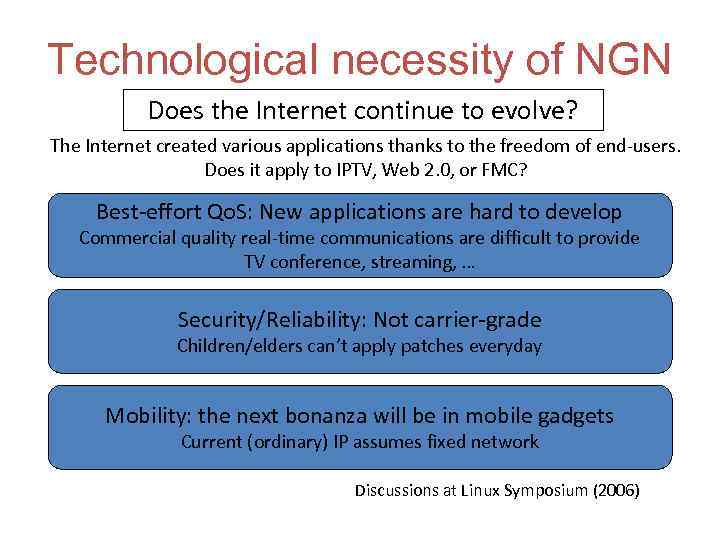 Technological necessity of NGN

Does the Internet continue to evolve?

The Internet created various applications thanks to the freedom of end-users.
Does it apply to IPTV, Web 2.0, or FMC?

Best-effort QoS: New applications are hard to develop
Commercial quality real-time communications are difficult to provide
TV conference, streaming, ...

Security/Reliability: Not carrier-grade
Children/elders can't apply patches everyday

Mobility: the next bonanza will be in mobile gadgets
Current (ordinary) IP assumes fixed network

Discussions at Linux Symposium (2006)